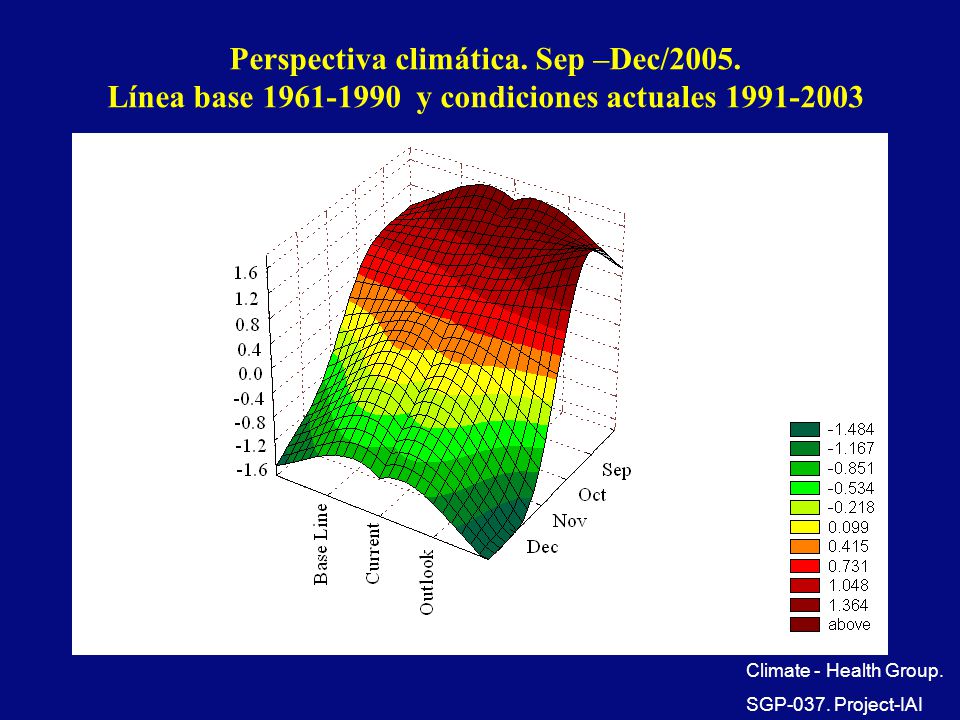 Perspectiva climática. Sep –Dec/2005.
Línea base 1961-1990 y condiciones actuales 1991-2003

1.6
1.2
0.8
0.4
0.0
-0.4
-0.8
-1.2
-1.6

Base Line
Current
Outlook

Sep
Oct
Nov
Dec

-1.484
-1.167
-0.851
-0.534
-0.218
0.099
0.415
0.731
1.048
1.364
above

Climate - Health Group.
SGP-037. Project-IAI